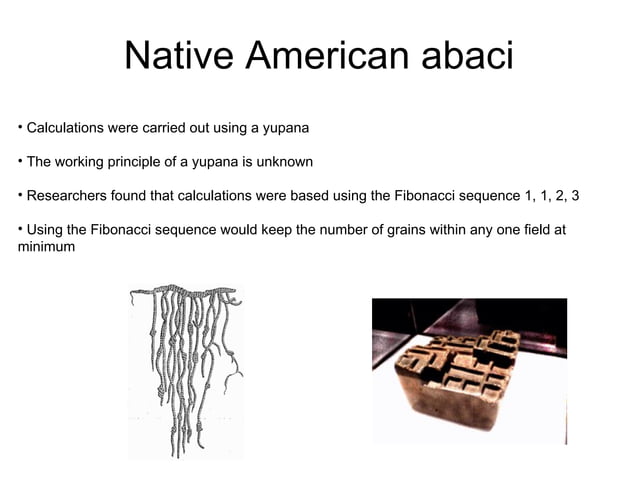 Native American abaci

• Calculations were carried out using a yupana

• The working principle of a yupana is unknown

• Researchers found that calculations were based using the Fibonacci sequence 1, 1, 2, 3

• Using the Fibonacci sequence would keep the number of grains within any one field at minimum